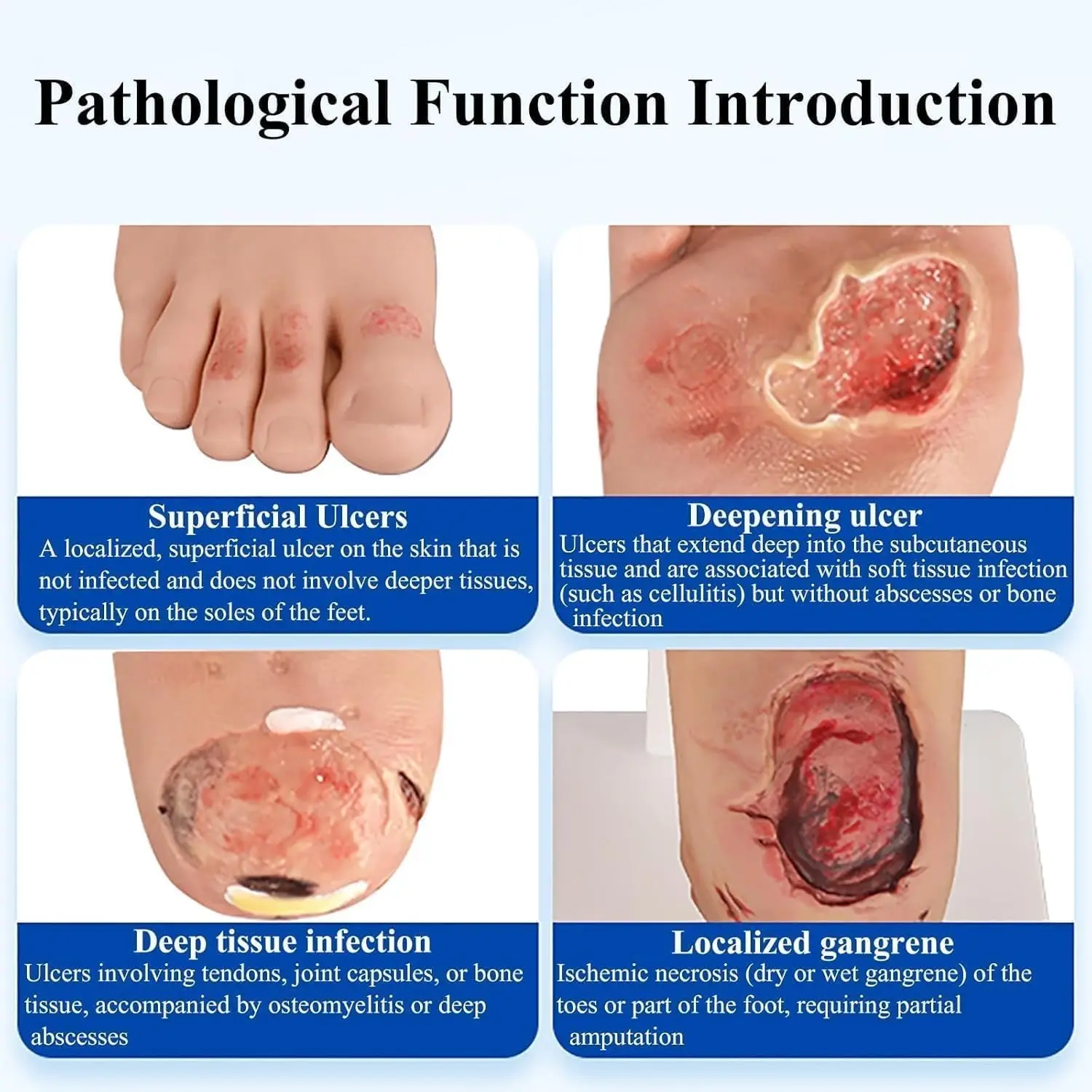 Pathological Function Introduction

Superficial Ulcers
A localized, superficial ulcer on the skin that is not infected and does not involve deeper tissues, typically on the soles of the feet.

Deepening ulcer
Ulcers that extend deep into the subcutaneous tissue and are associated with soft tissue infection (such as cellulitis) but without abscesses or bone infection

Deep tissue infection
Ulcers involving tendons, joint capsules, or bone tissue, accompanied by osteomyelitis or deep abscesses

Localized gangrene
Ischemic necrosis (dry or wet gangrene) of the toes or part of the foot, requiring partial amputation